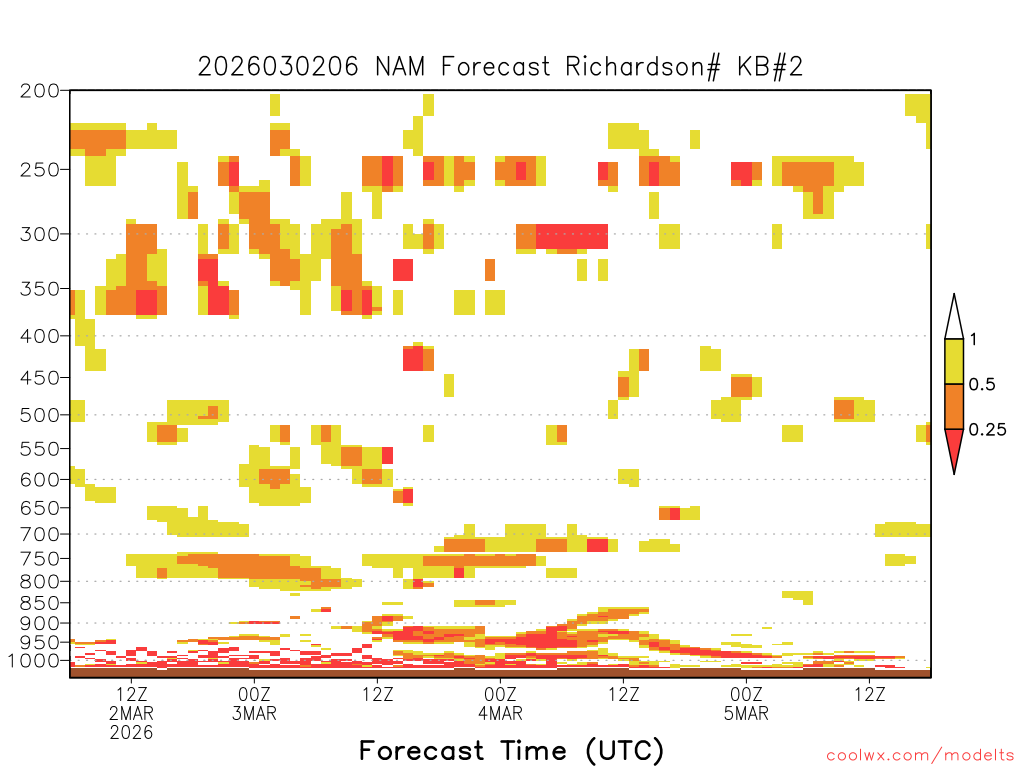 2026030206 NAM Forecast Richardson# KB#2

200
250
300
350
400
450
500
550
600
650
700
750
800
850
900
950
1000

1
0.5
0.25

12Z
2MAR
2026
00Z
3MAR
12Z
00Z
4MAR
12Z
00Z
5MAR
12Z

Forecast Time (UTC)

coolwx.com/modelts